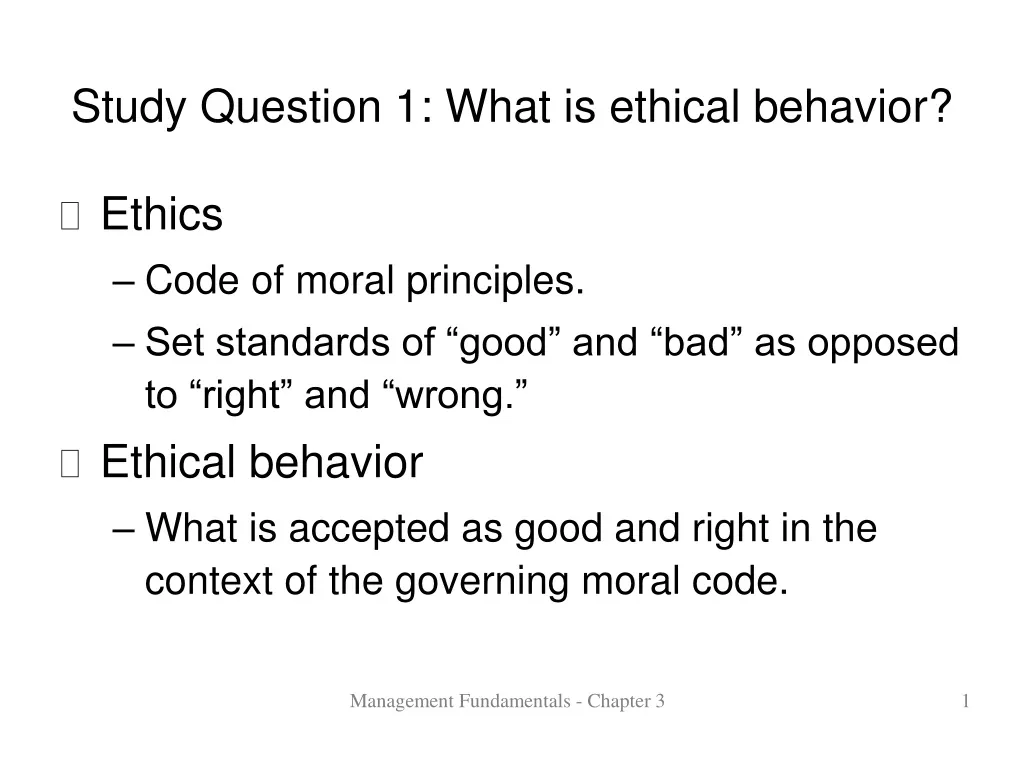 Study Question 1: What is ethical behavior?

Ethics

– Code of moral principles.

– Set standards of “good” and “bad” as opposed to “right” and “wrong.”

Ethical behavior

– What is accepted as good and right in the context of the governing moral code.

Management Fundamentals - Chapter 3

1